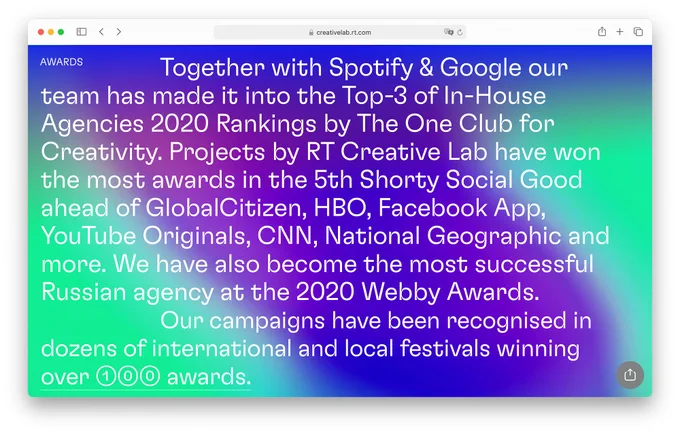 creativelab.rt.com

AWARDS

Together with Spotify & Google our team has made it into the Top-3 of In-House Agencies 2020 Rankings by The One Club for Creativity. Projects by RT Creative Lab have won the most awards in the 5th Shorty Social Good ahead of GlobalCitizen, HBO, Facebook App, YouTube Originals, CNN, National Geographic and more. We have also become the most successful Russian agency at the 2020 Webby Awards.

Our campaigns have been recognised in dozens of international and local festivals winning over ①⓪⓪ awards.